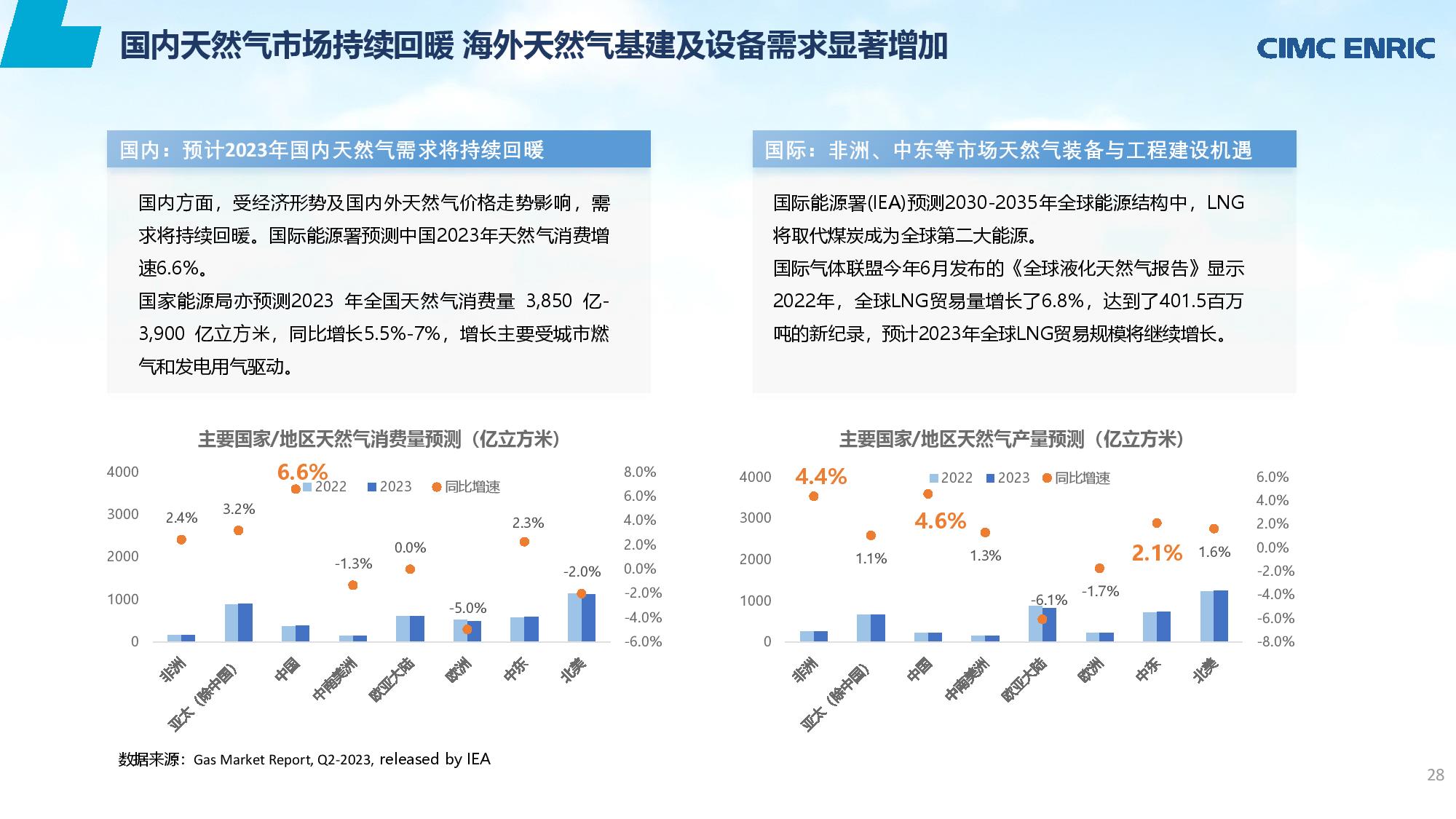 国内天然气市场持续回暖 海外天然气基建及设备需求显著增加

CIMC ENRIC

国内：预计2023年国内天然气需求将持续回暖

国内方面，受经济形势及国内外天然气价格走势影响，需求将持续回暖。国际能源署预测中国2023年天然气消费增速6.6%。
国家能源局亦预测2023 年全国天然气消费量 3,850 亿-3,900 亿立方米，同比增长5.5%-7%，增长主要受城市燃气和发电用气驱动。

国际：非洲、中东等市场天然气装备与工程建设机遇

国际能源署(IEA)预测2030-2035年全球能源结构中，LNG将取代煤炭成为全球第二大能源。
国际气体联盟今年6月发布的《全球液化天然气报告》显示2022年，全球LNG贸易量增长了6.8%，达到了401.5百万吨的新纪录，预计2023年全球LNG贸易规模将继续增长。

主要国家/地区天然气消费量预测（亿立方米）

2022 2023 同比增速

4000
3000
2000
1000
0

8.0%
6.0%
4.0%
2.0%
0.0%
-2.0%
-4.0%
-6.0%

2.4% 3.2% 6.6% -1.3% 0.0% -5.0% 2.3% -2.0%

非洲 亚太（除中国） 中国 中南美洲 欧亚大陆 欧洲 中东 北美

主要国家/地区天然气产量预测（亿立方米）

2022 2023 同比增速

4000
3000
2000
1000
0

6.0%
4.0%
2.0%
0.0%
-2.0%
-4.0%
-6.0%
-8.0%

4.4% 1.1% 4.6% 1.3% -6.1% -1.7% 2.1% 1.6%

非洲 亚太（除中国） 中国 中南美洲 欧亚大陆 欧洲 中东 北美

数据来源：Gas Market Report, Q2-2023, released by IEA

28